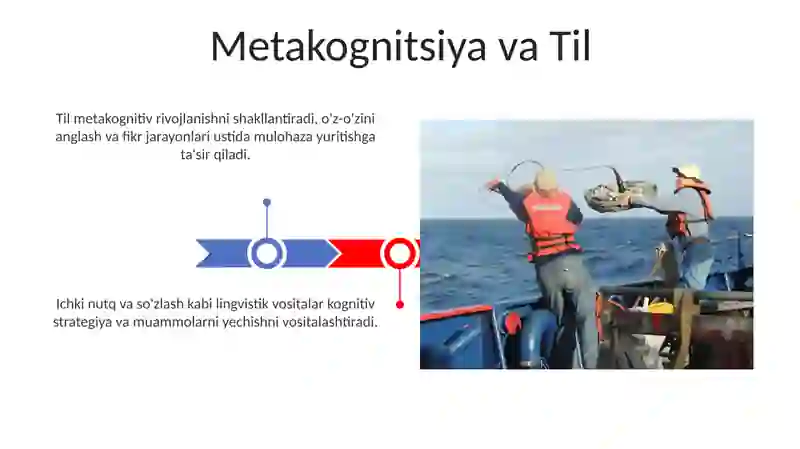 Metakognitsiya va Til

Til metakognitiv rivojlanishni shakllantiradi, o'z-o'zini anglash va fikr jarayonlari ustida mulohaza yuritishga ta'sir qiladi.

Ichki nutq va so'zlash kabi lingvistik vositalar kognitiv strategiya va muammolarni yechishni vositalashtiradi.